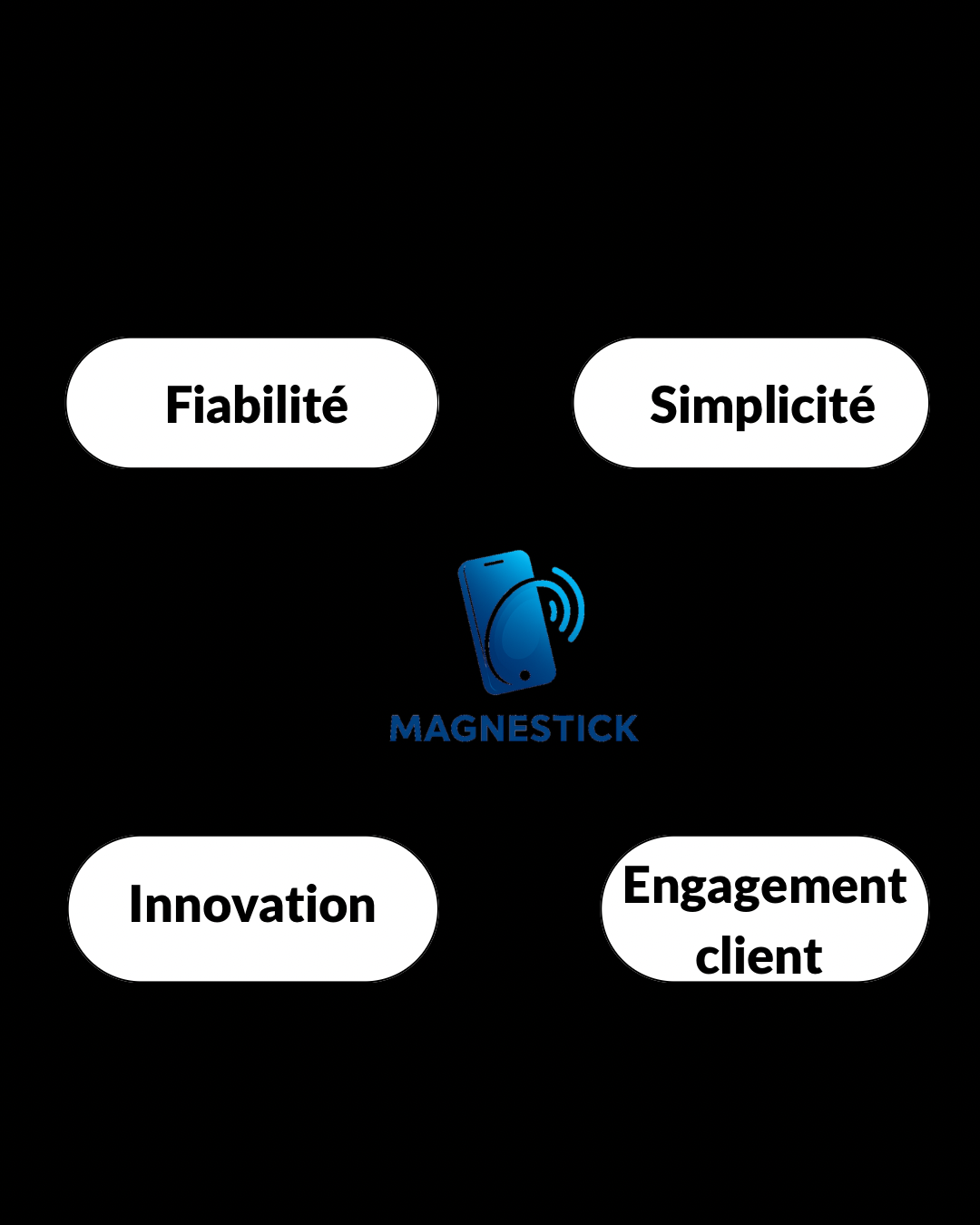 Fiabilité

Simplicité

MAGNESTICK

Innovation

Engagement client